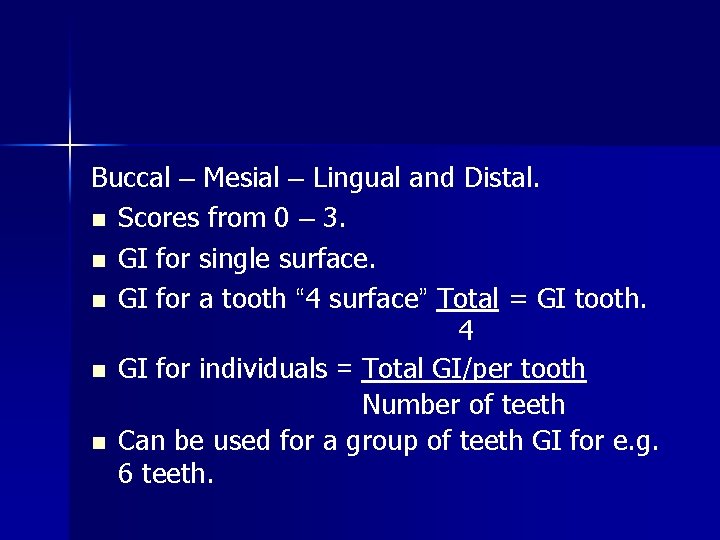 Buccal – Mesial – Lingual and Distal.

• Scores from 0 – 3.
• GI for single surface.
• GI for a tooth "4 surface" $\frac{\text{Total}}{4}$ = GI tooth.
• GI for individuals = $\frac{\text{Total GI/per tooth}}{\text{Number of teeth}}$
• Can be used for a group of teeth GI for e.g. 6 teeth.